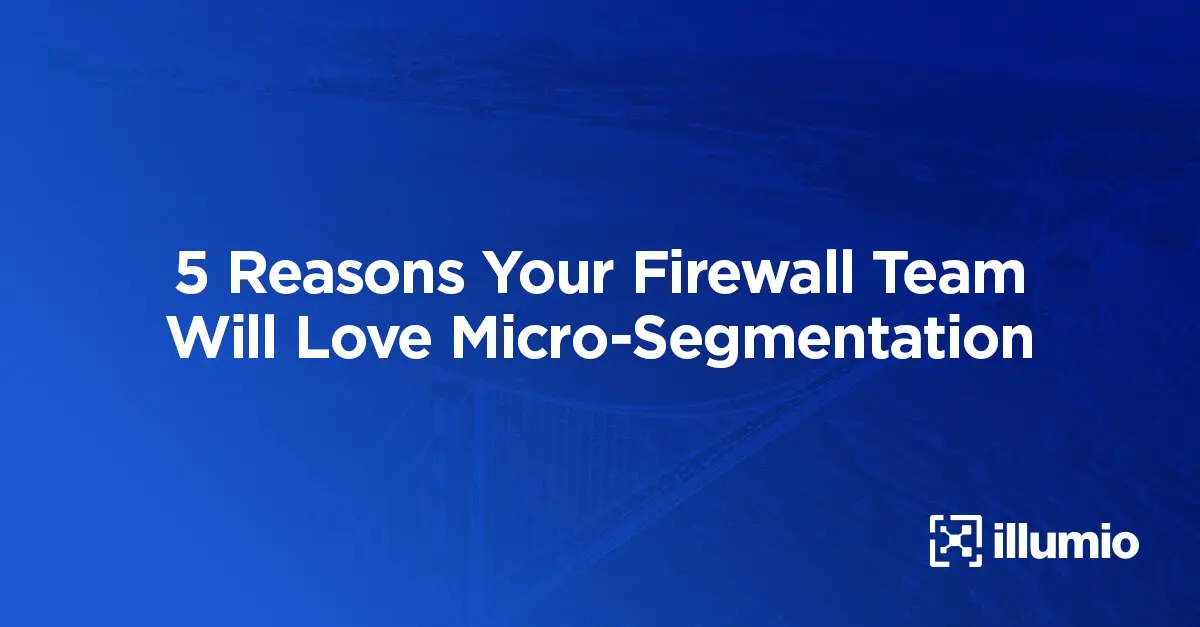 5 Reasons Your Firewall Team Will Love Micro-Segmentation

illumio